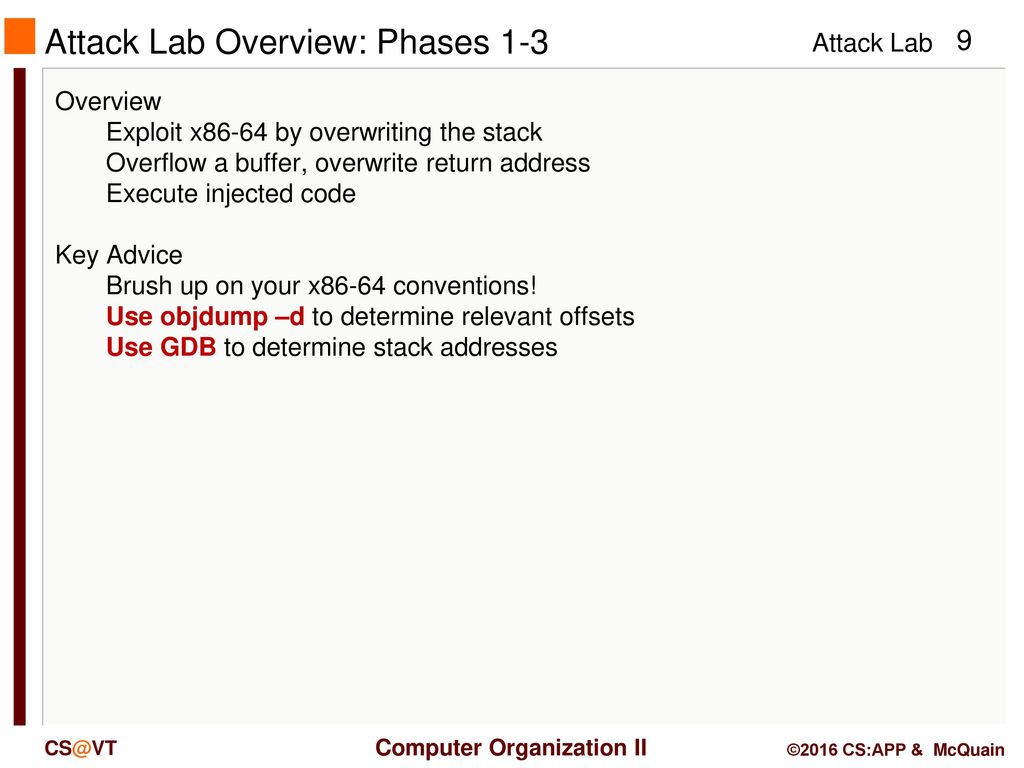 Attack Lab Overview: Phases 1-3

Attack Lab 9

Overview
Exploit x86-64 by overwriting the stack
Overflow a buffer, overwrite return address
Execute injected code

Key Advice
Brush up on your x86-64 conventions!
Use objdump –d to determine relevant offsets
Use GDB to determine stack addresses

CS@VT

Computer Organization II

©2016 CS:APP & McQuain